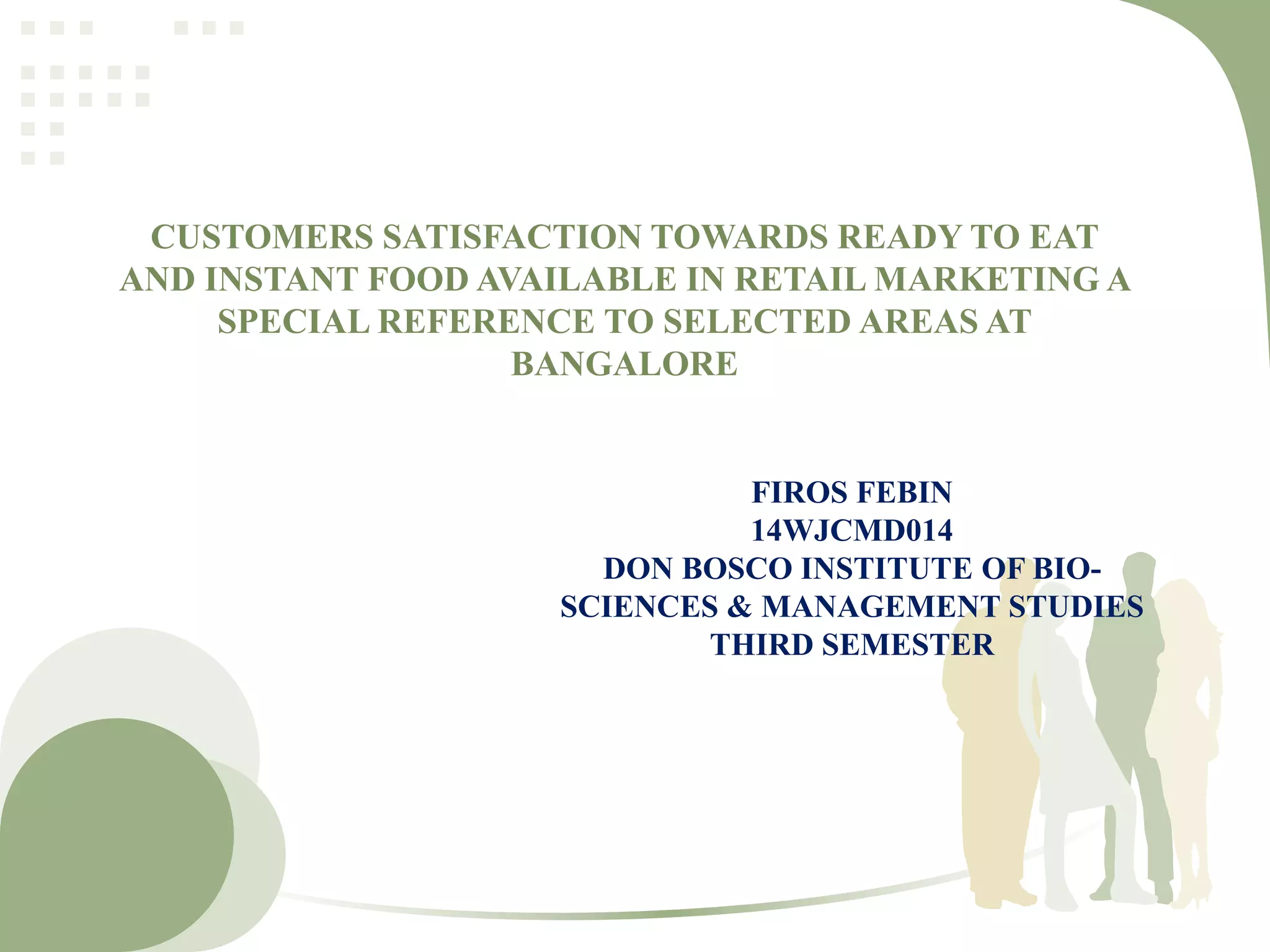 CUSTOMERS SATISFACTION TOWARDS READY TO EAT AND INSTANT FOOD AVAILABLE IN RETAIL MARKETING A SPECIAL REFERENCE TO SELECTED AREAS AT BANGALORE

FIROS FEBIN
14WJCMD014
DON BOSCO INSTITUTE OF BIO-SCIENCES & MANAGEMENT STUDIES
THIRD SEMESTER